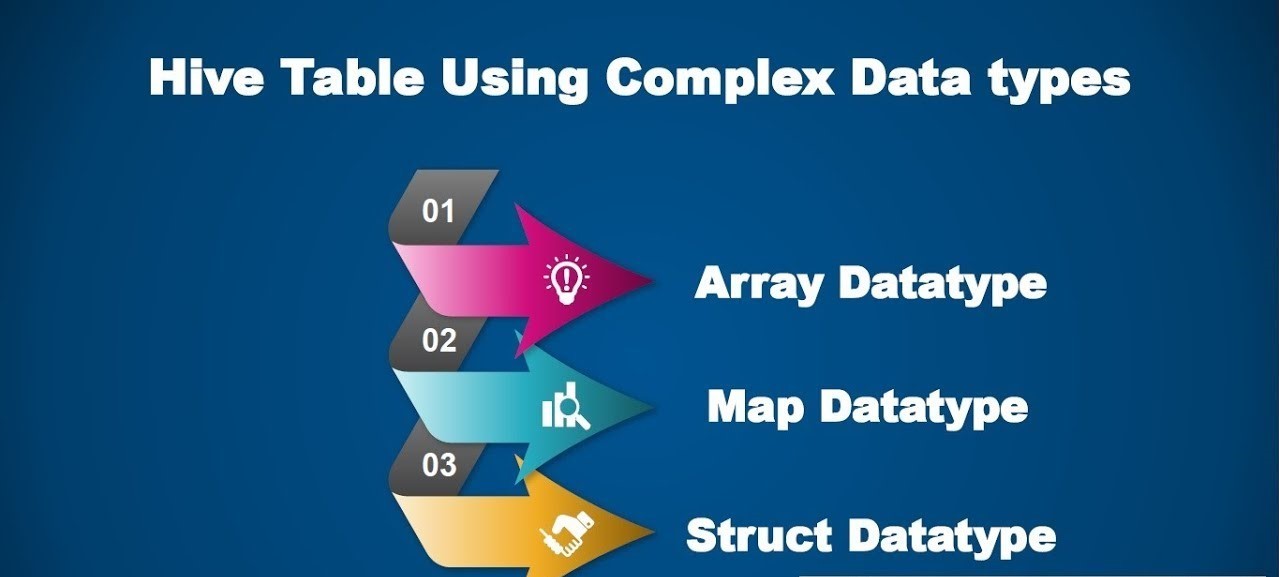 Hive Table Using Complex Data types

01

Array Datatype

02

Map Datatype

03

Struct Datatype